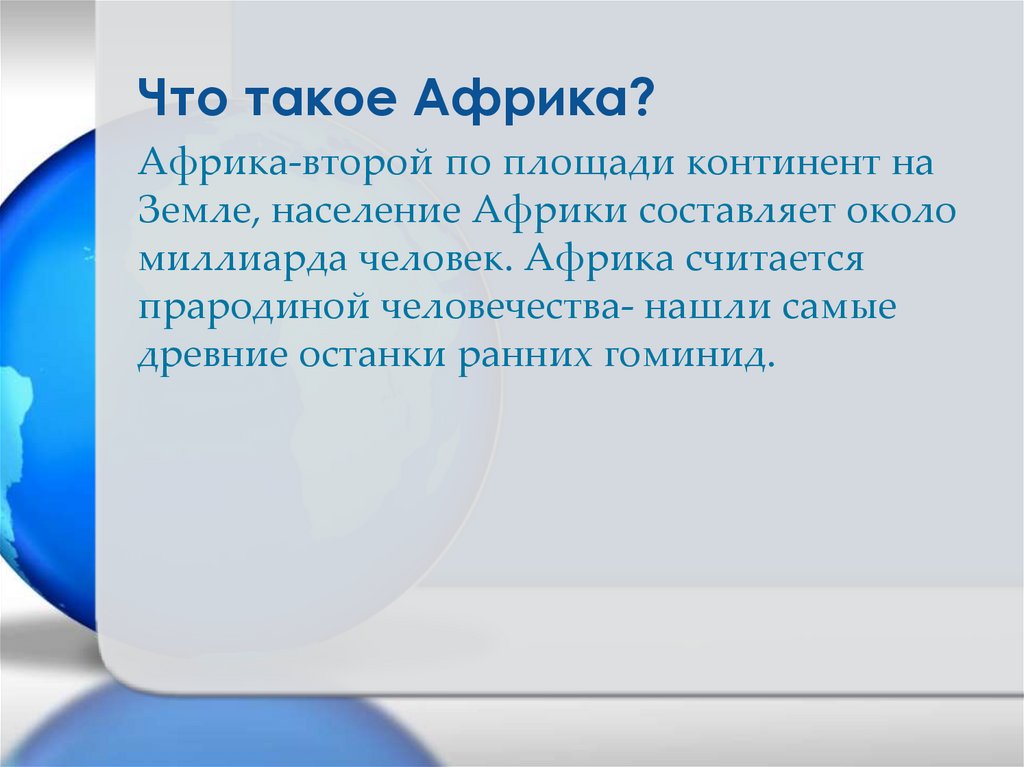 Что такое Африка?

Африка-второй по площади континент на Земле, население Африки составляет около миллиарда человек. Африка считается прародиной человечества- нашли самые древние останки ранних гоминид.